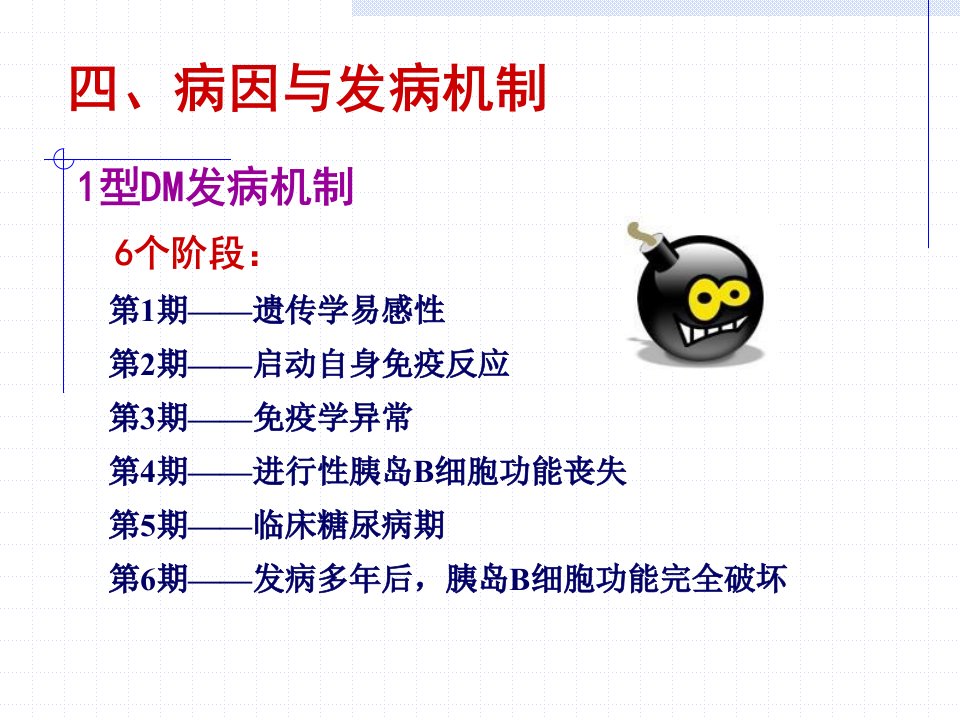 四、病因与发病机制

1型DM发病机制

6个阶段：

第1期——遗传学易感性

第2期——启动自身免疫反应

第3期——免疫学异常

第4期——进行性胰岛B细胞功能丧失

第5期——临床糖尿病期

第6期——发病多年后，胰岛B细胞功能完全破坏